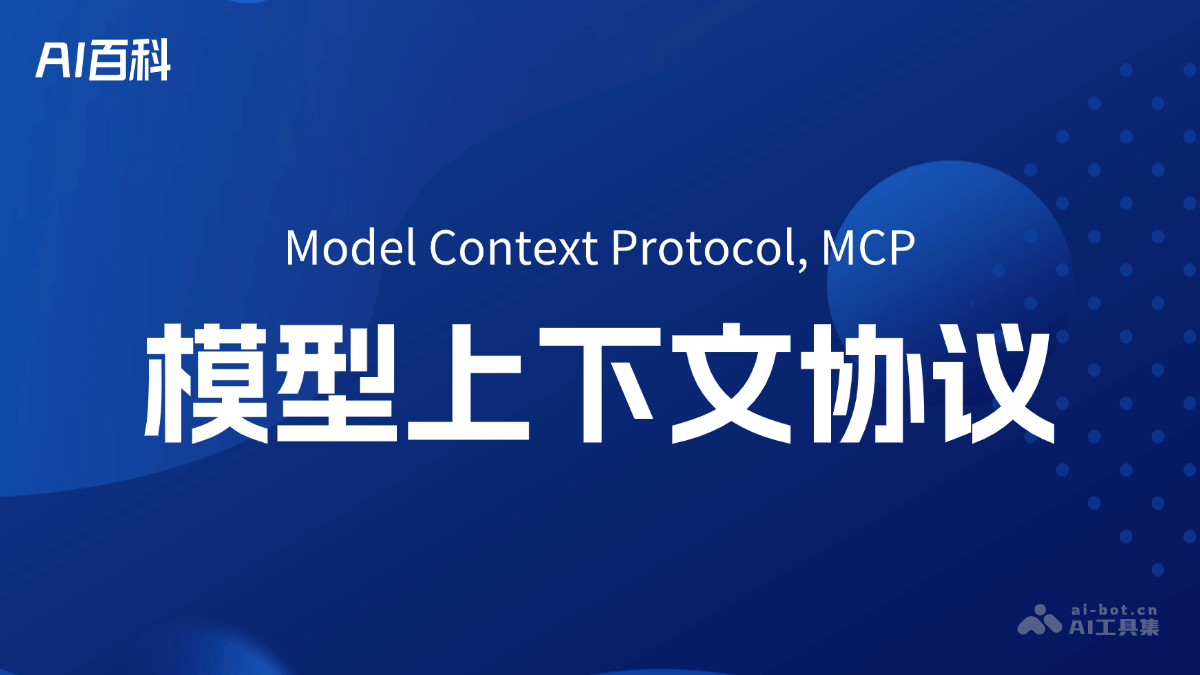 AI百科

Model Context Protocol, MCP

模型上下文协议

ai-bot.cn
AI工具集